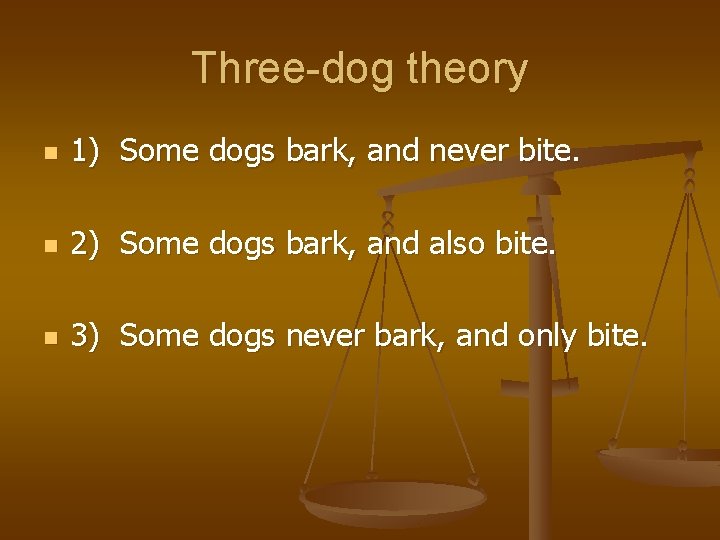 Three-dog theory

1) Some dogs bark, and never bite.

2) Some dogs bark, and also bite.

3) Some dogs never bark, and only bite.